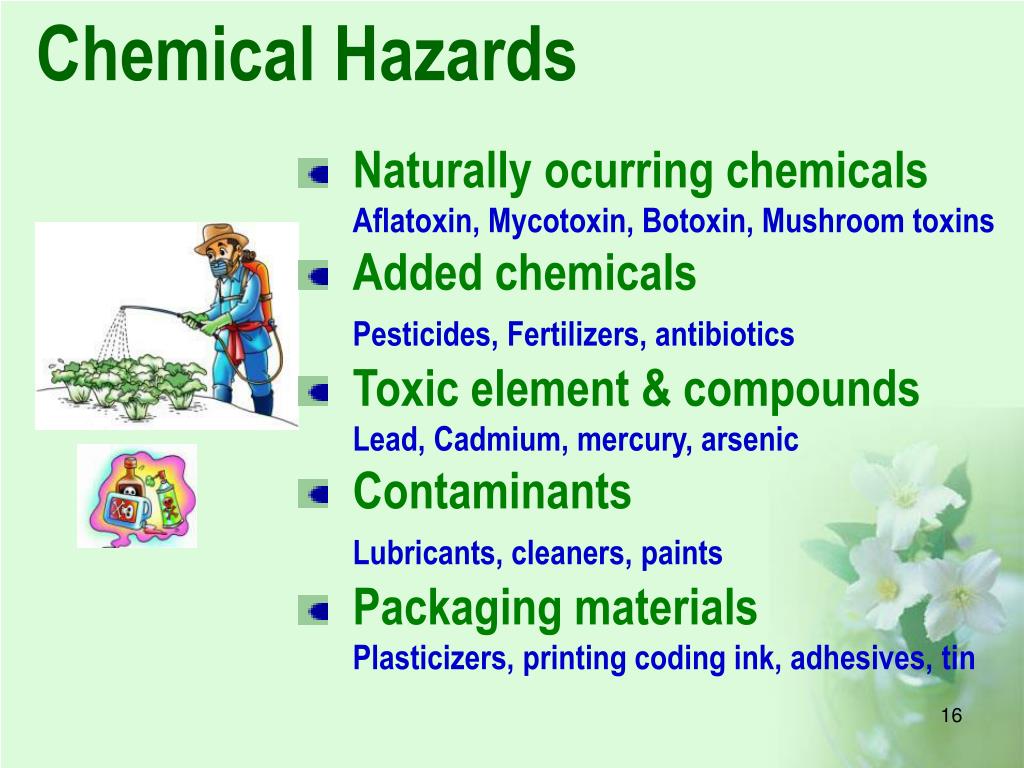 Chemical Hazards

Naturally ocurring chemicals
Aflatoxin, Mycotoxin, Botoxin, Mushroom toxins

Added chemicals
Pesticides, Fertilizers, antibiotics

Toxic element & compounds
Lead, Cadmium, mercury, arsenic

Contaminants
Lubricants, cleaners, paints

Packaging materials
Plasticizers, printing coding ink, adhesives, tin

16